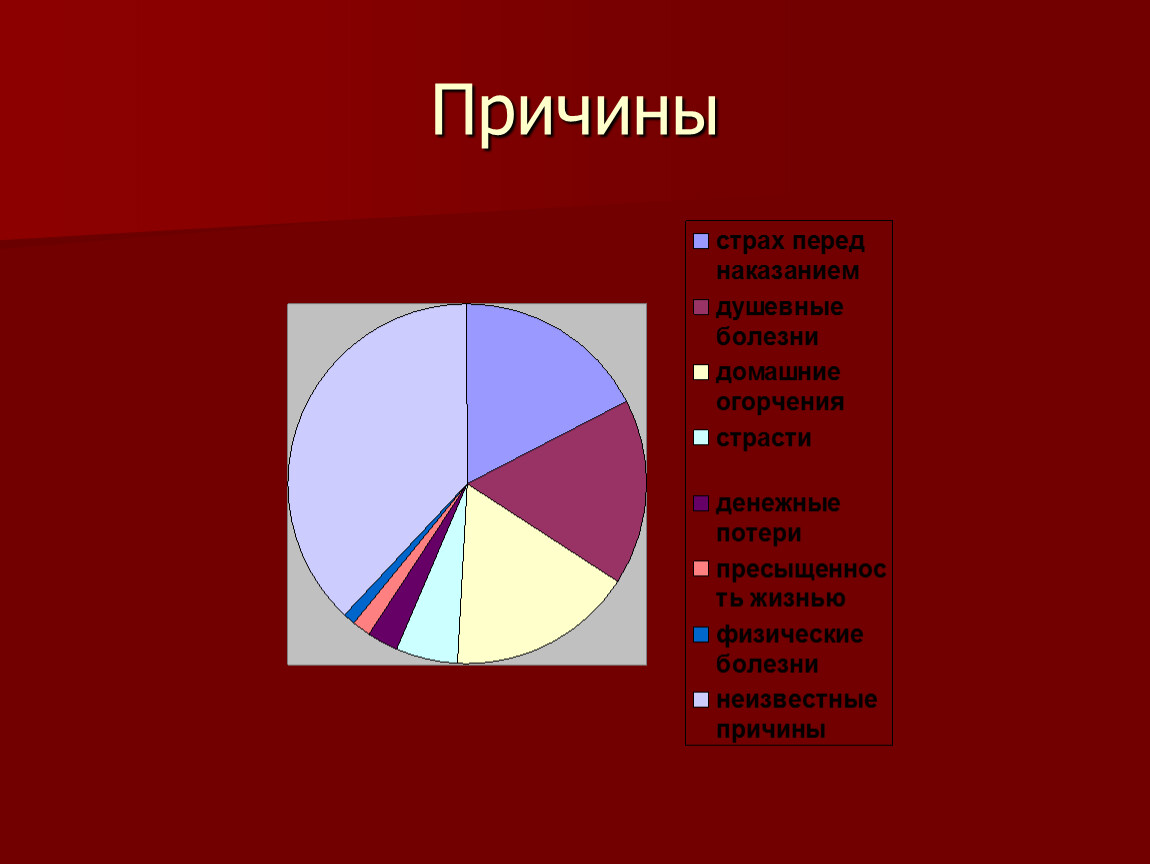 Причины

страх перед наказанием
душевные болезни
домашние огорчения
страсти
денежные потери
пресыщенность жизнью
физические болезни
неизвестные причины